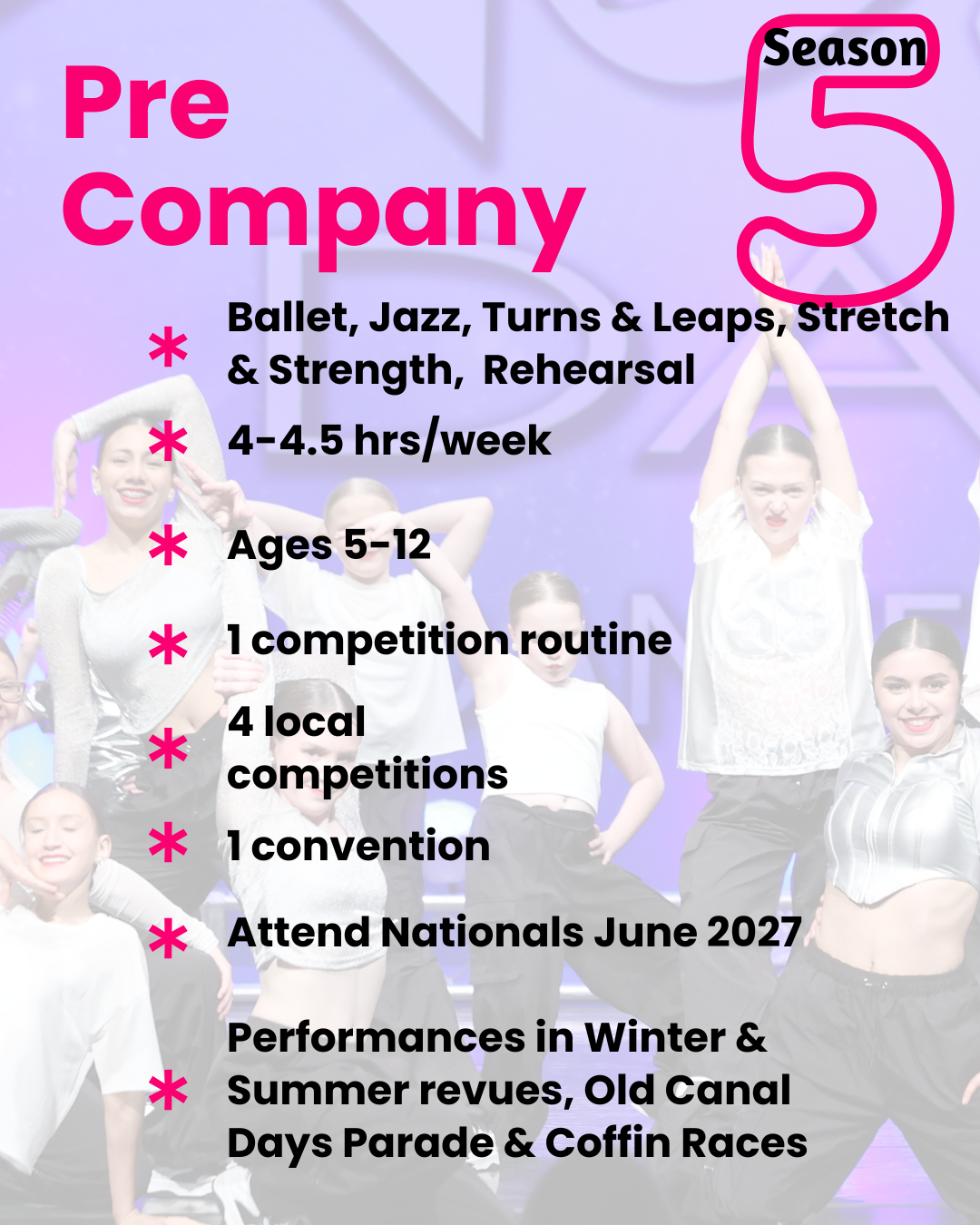 Pre Company

Season 5

* Ballet, Jazz, Turns & Leaps, Stretch & Strength, Rehearsal
* 4-4.5 hrs/week
* Ages 5-12
* 1 competition routine
* 4 local competitions
* 1 convention
* Attend Nationals June 2027
* Performances in Winter & Summer revues, Old Canal Days Parade & Coffin Races